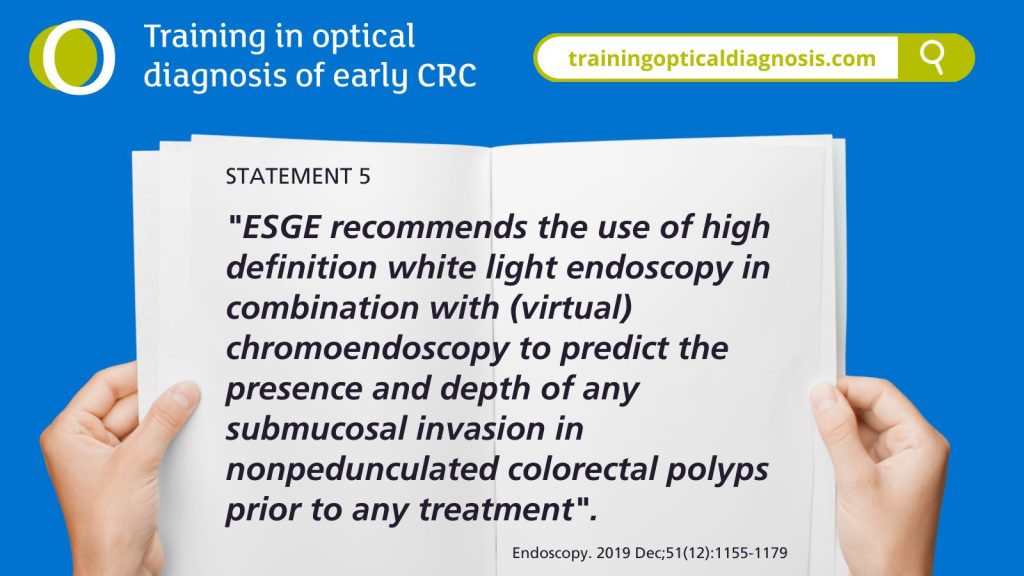 Training in optical diagnosis of early CRC

trainingopticaldiagnosis.com

STATEMENT 5

"ESGE recommends the use of high definition white light endoscopy in combination with (virtual) chromoendoscopy to predict the presence and depth of any submucosal invasion in nonpedunculated colorectal polyps prior to any treatment".

Endoscopy. 2019 Dec;51(12):1155-1179